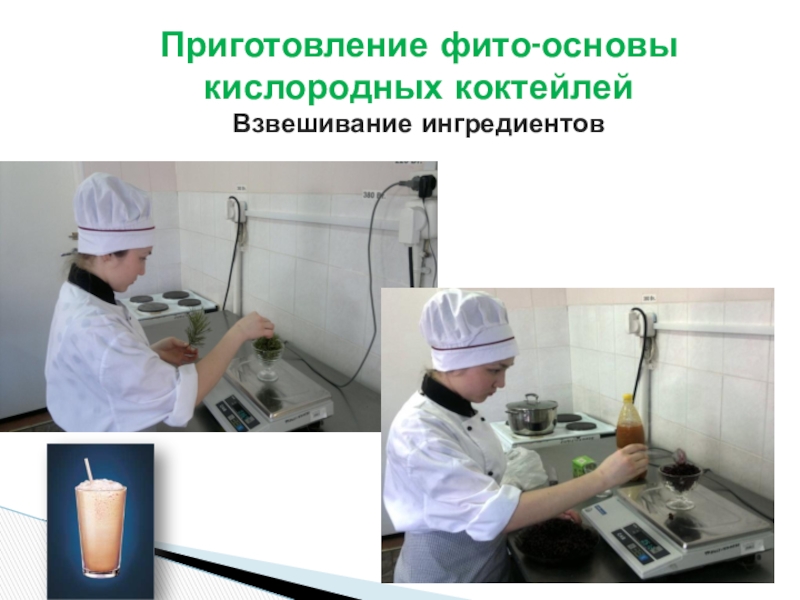 Приготовление фито-основы кислородных коктейлей
Взвешивание ингредиентов